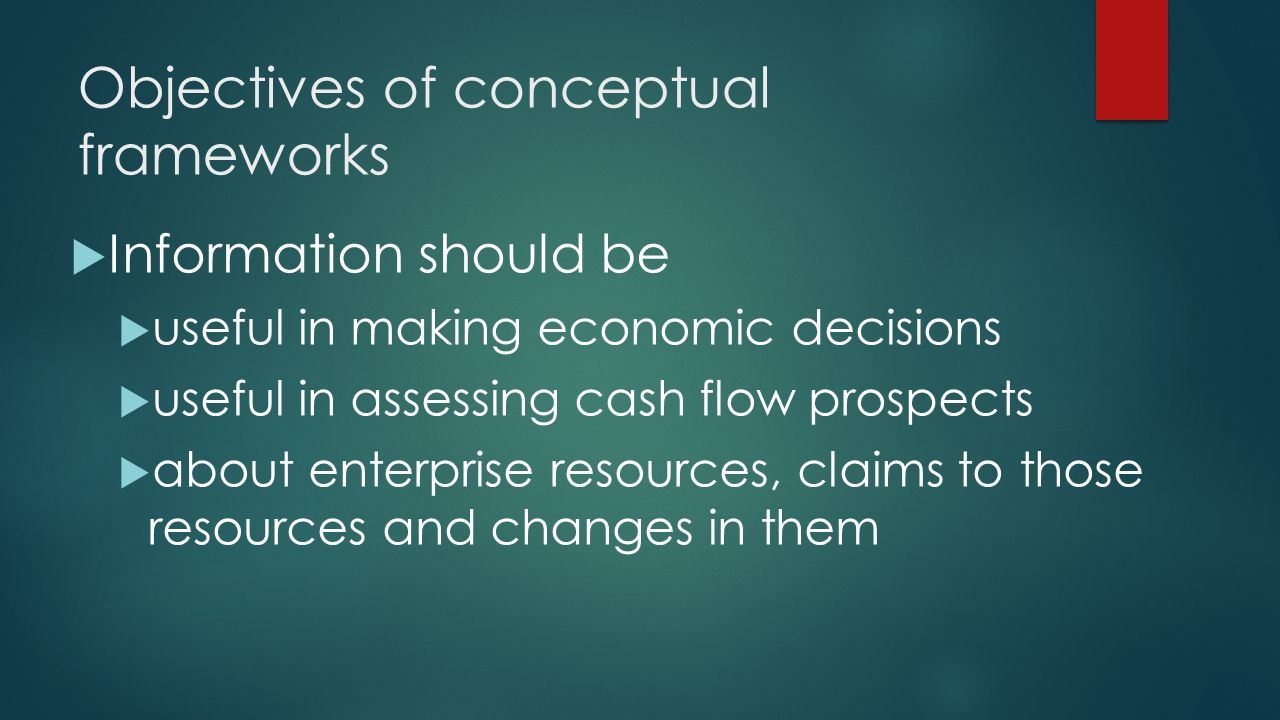 Objectives of conceptual frameworks

Information should be

useful in making economic decisions

useful in assessing cash flow prospects

about enterprise resources, claims to those resources and changes in them